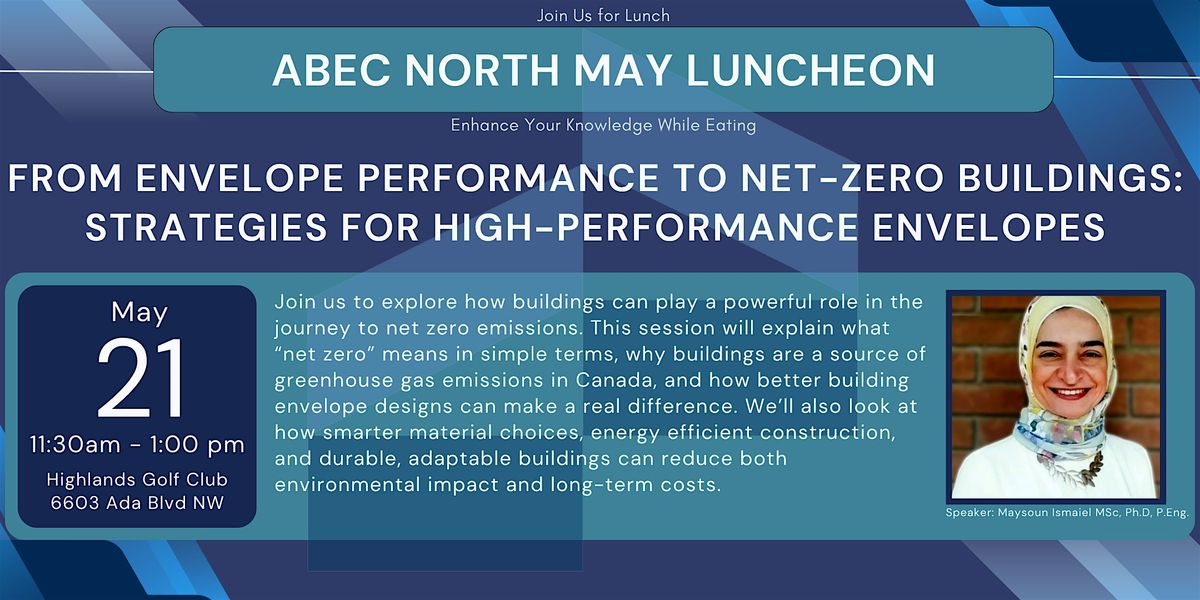 Join Us for Lunch

ABEC NORTH MAY LUNCHEON

Enhance Your Knowledge While Eating

FROM ENVELOPE PERFORMANCE TO NET-ZERO BUILDINGS: STRATEGIES FOR HIGH-PERFORMANCE ENVELOPES

May
21
11:30am - 1:00 pm
Highlands Golf Club
6603 Ada Blvd NW

Join us to explore how buildings can play a powerful role in the journey to net zero emissions. This session will explain what “net zero” means in simple terms, why buildings are a source of greenhouse gas emissions in Canada, and how better building envelope designs can make a real difference. We’ll also look at how smarter material choices, energy efficient construction, and durable, adaptable buildings can reduce both environmental impact and long-term costs.

Speaker: Maysoun Ismaiel MSc, Ph.D, P.Eng.